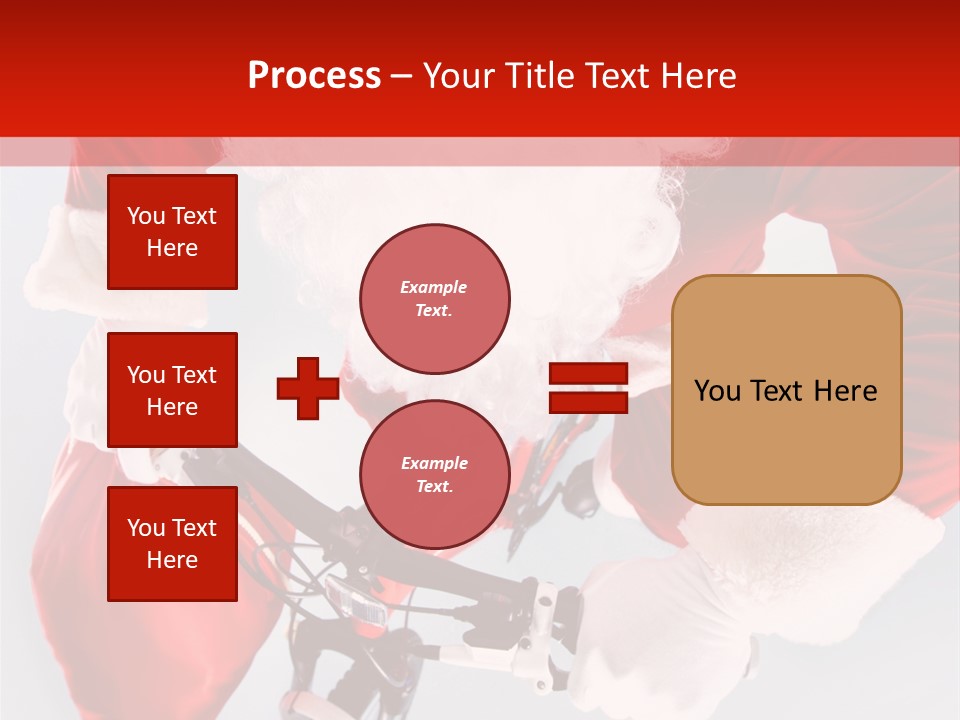 Process – Your Title Text Here

You Text Here

You Text Here

You Text Here

Example Text.

Example Text.

You Text Here